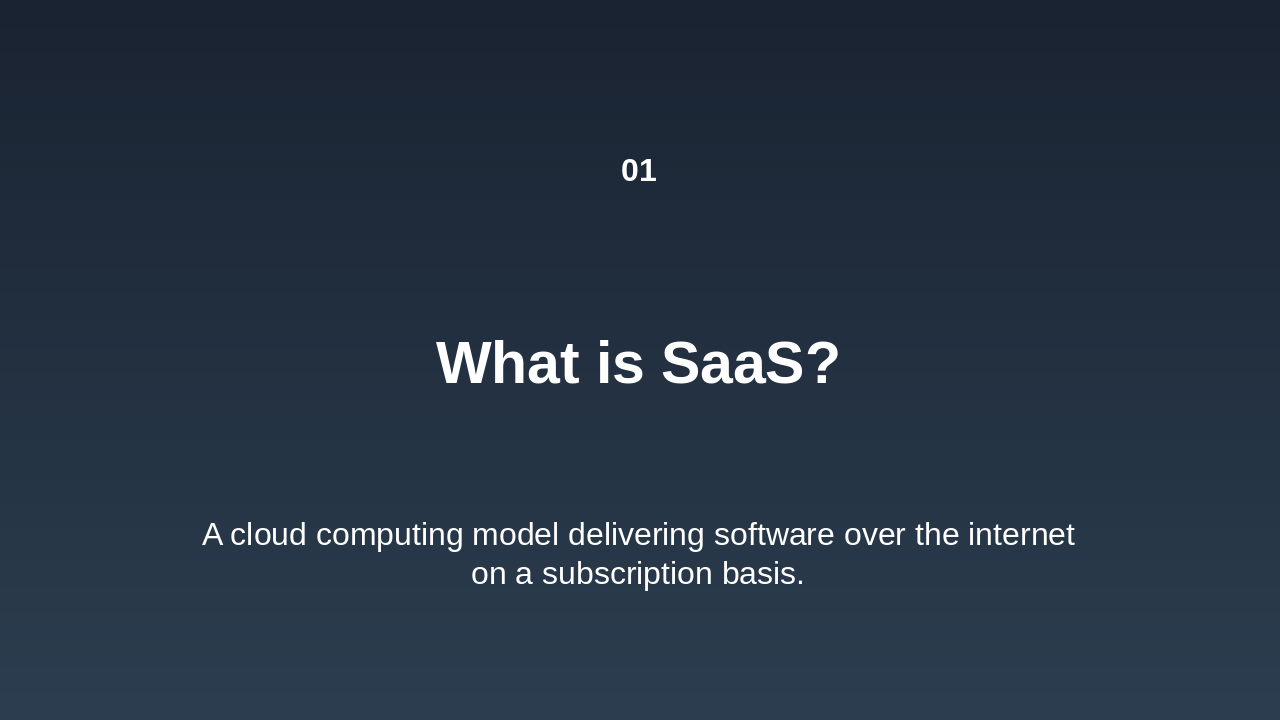 01

What is SaaS?

A cloud computing model delivering software over the internet on a subscription basis.